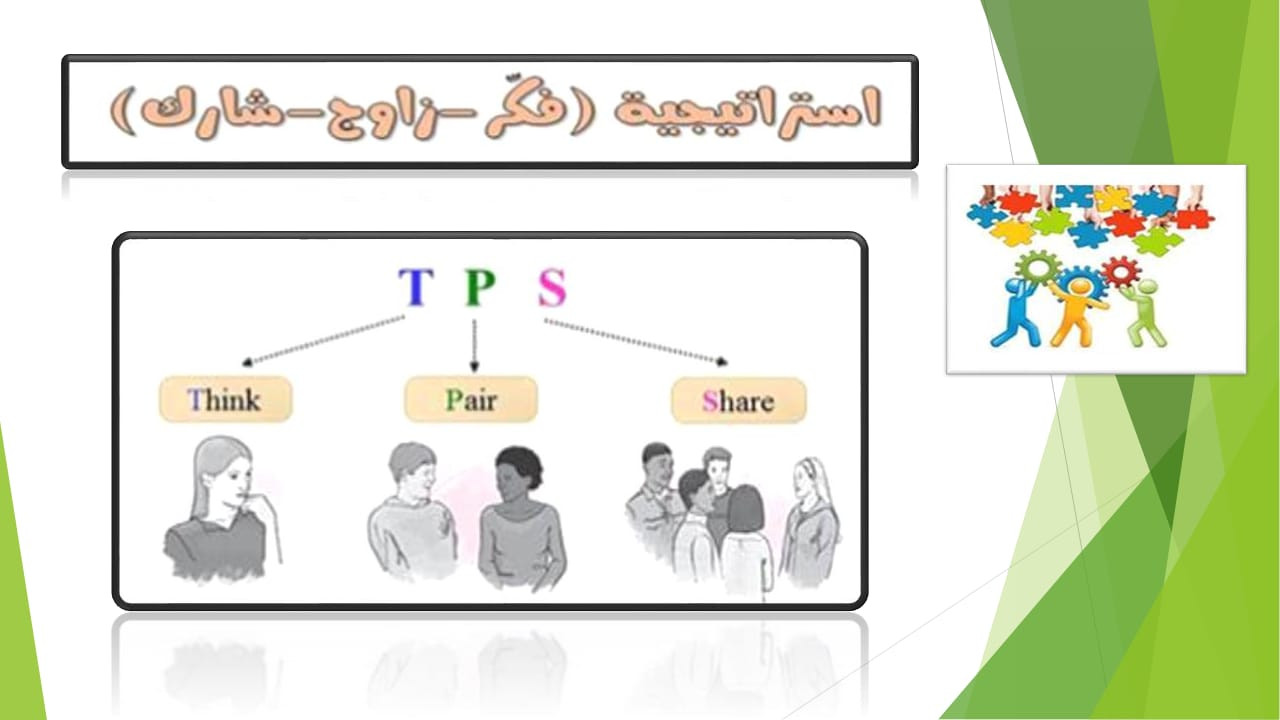 استراتيجية (فكّر-زاوج-شارك)

T P S

Think

Pair

Share